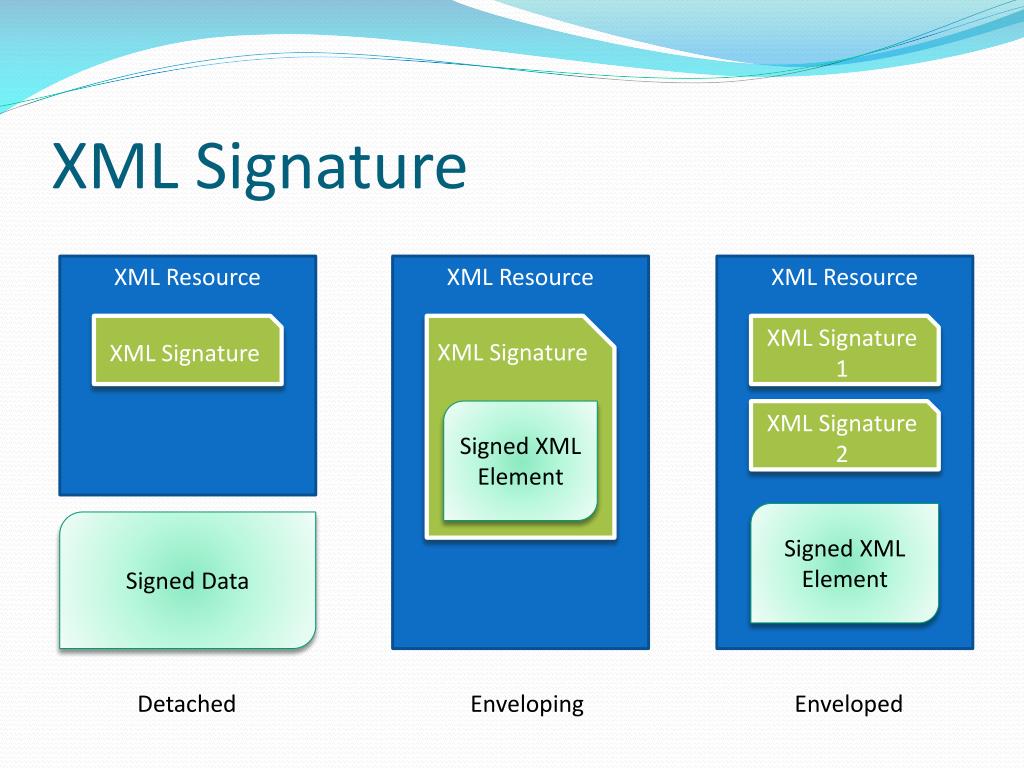 XML Signature

XML Resource

XML Signature

Signed Data

Detached

XML Resource

XML Signature

Signed XML Element

Enveloping

XML Resource

XML Signature 1

XML Signature 2

Signed XML Element

Enveloped